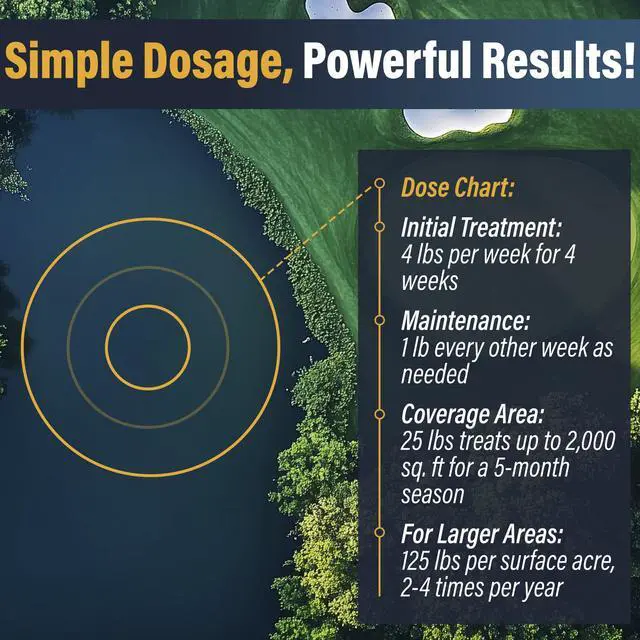 Simple Dosage, Powerful Results!

Dose Chart:

Initial Treatment:
4 lbs per week for 4 weeks

Maintenance:
1 lb every other week as needed

Coverage Area:
25 lbs treats up to 2,000 sq. ft for a 5-month season

For Larger Areas:
125 lbs per surface acre, 2-4 times per year